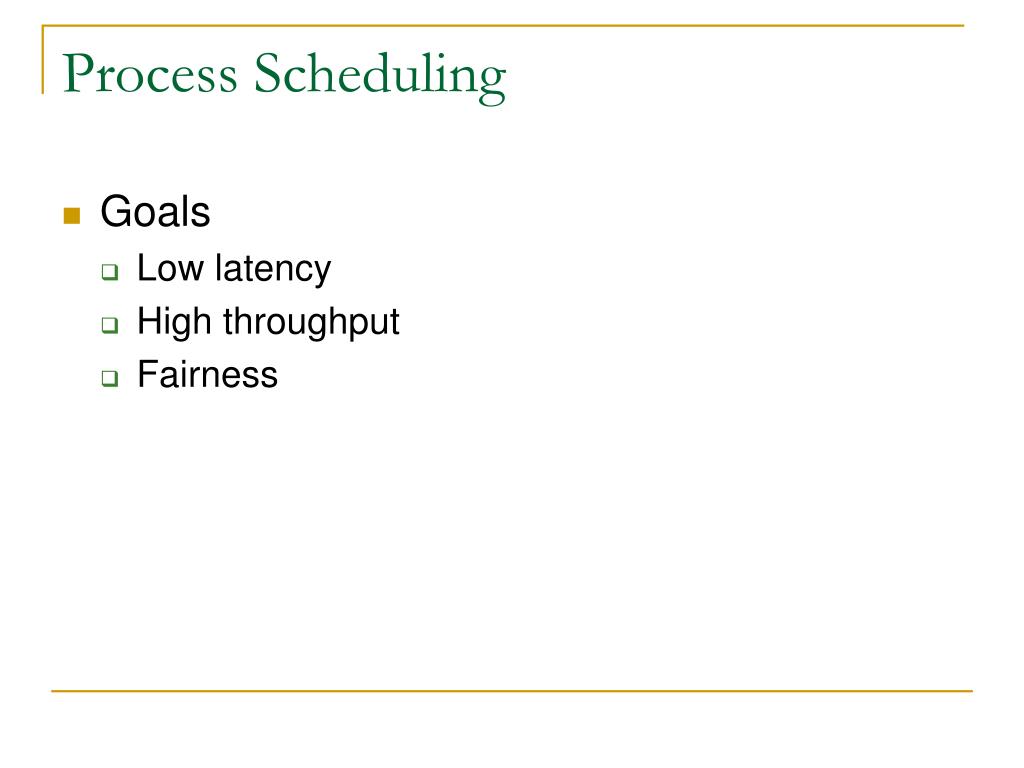 Process Scheduling

- Goals
  - Low latency
  - High throughput
  - Fairness